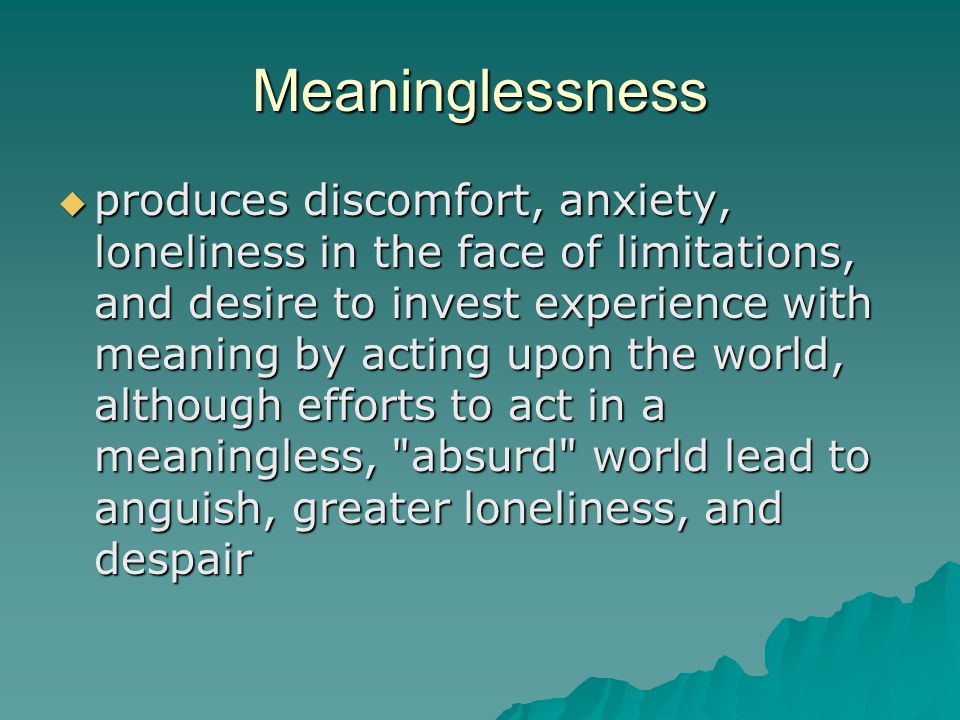 Meaninglessness

◆ produces discomfort, anxiety, loneliness in the face of limitations, and desire to invest experience with meaning by acting upon the world, although efforts to act in a meaningless, "absurd" world lead to anguish, greater loneliness, and despair